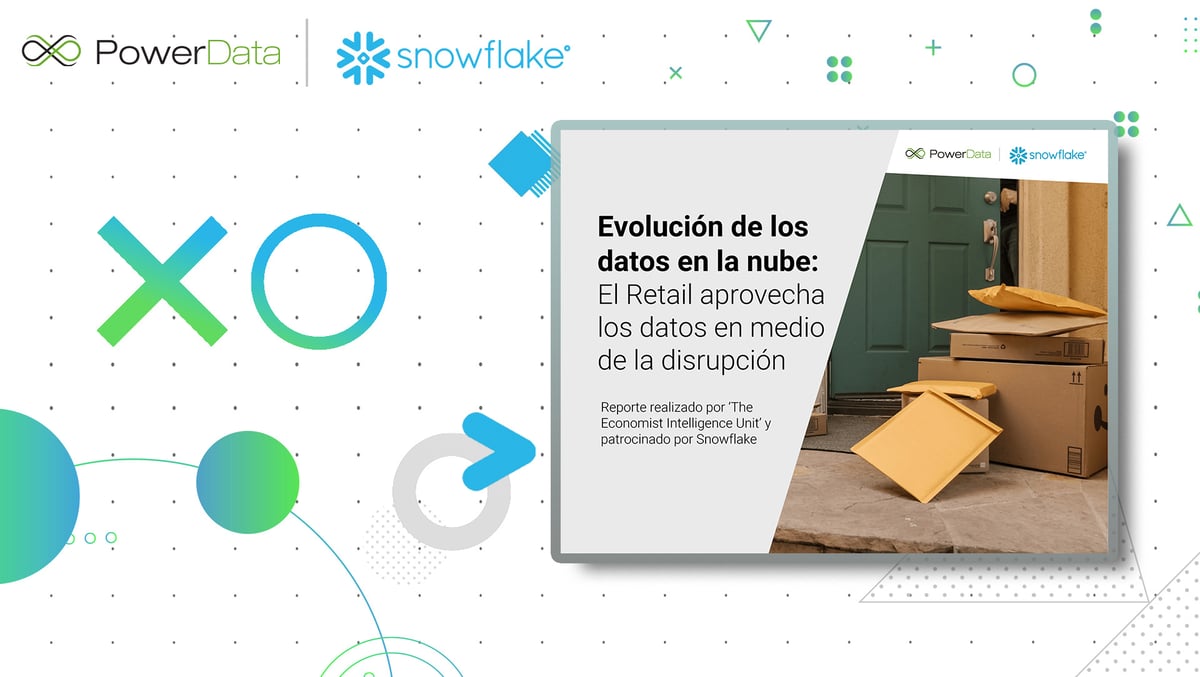 PowerData | snowflake

PowerData | snowflake

Evolución de los datos en la nube: El Retail aprovecha los datos en medio de la disrupción

Reporte realizado por 'The Economist Intelligence Unit' y patrocinado por Snowflake